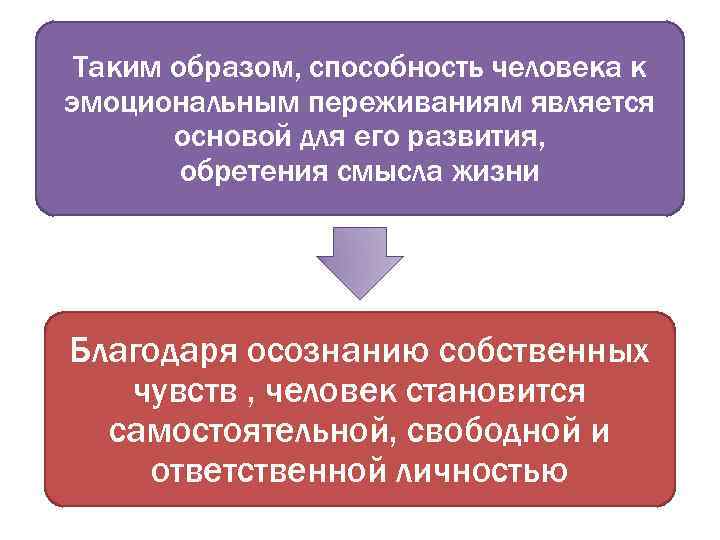 Таким образом, способность человека к эмоциональным переживаниям является основой для его развития, обретения смысла жизни

Благодаря осознанию собственных чувств , человек становится самостоятельной, свободной и ответственной личностью